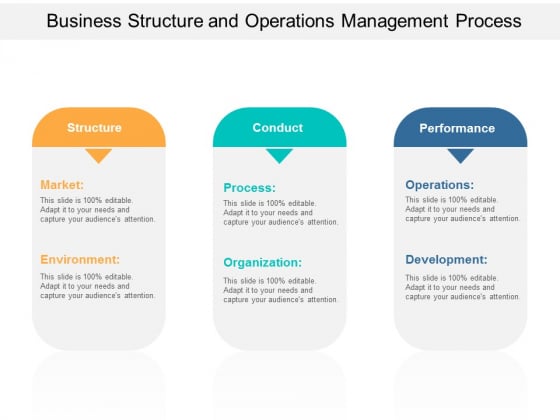 Business Structure and Operations Management Process

Structure

Market:
This slide is 100% editable. Adapt it to your needs and capture your audience's attention.

Environment:
This slide is 100% editable. Adapt it to your needs and capture your audience's attention.

Conduct

Process:
This slide is 100% editable. Adapt it to your needs and capture your audience's attention.

Organization:
This slide is 100% editable. Adapt it to your needs and capture your audience's attention.

Performance

Operations:
This slide is 100% editable. Adapt it to your needs and capture your audience's attention.

Development:
This slide is 100% editable. Adapt it to your needs and capture your audience's attention.